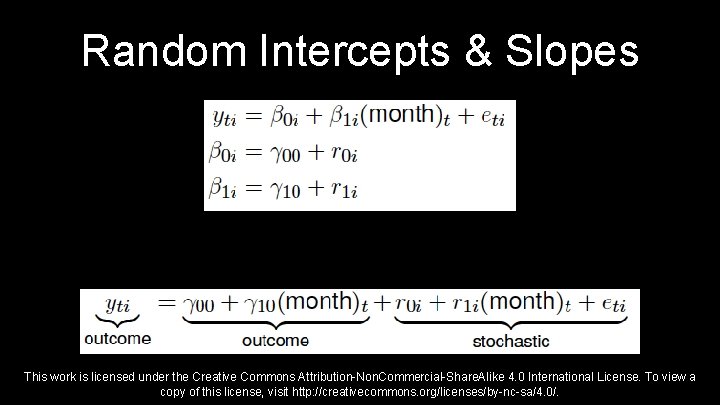 Random Intercepts & Slopes

$y_{ti} = \beta_{0i} + \beta_{1i}(\text{month})_t + e_{ti}$
$\beta_{0i} = \gamma_{00} + r_{0i}$
$\beta_{1i} = \gamma_{10} + r_{1i}$

$\underbrace{y_{ti}}_{\text{outcome}} = \underbrace{\gamma_{00} + \gamma_{10}(\text{month})_t}_{\text{outcome}} + \underbrace{r_{0i} + r_{1i}(\text{month})_t + e_{ti}}_{\text{stochastic}}$

This work is licensed under the Creative Commons Attribution-NonCommercial-ShareAlike 4.0 International License. To view a copy of this license, visit http://creativecommons.org/licenses/by-nc-sa/4.0/.